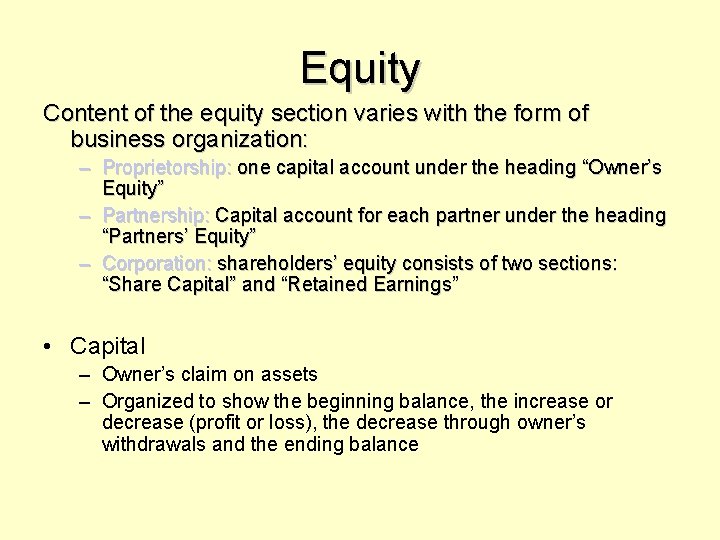 Equity

Content of the equity section varies with the form of business organization:

– Proprietorship: one capital account under the heading “Owner’s Equity”

– Partnership: Capital account for each partner under the heading “Partners’ Equity”

– Corporation: shareholders’ equity consists of two sections: “Share Capital” and “Retained Earnings”

• Capital

– Owner’s claim on assets

– Organized to show the beginning balance, the increase or decrease (profit or loss), the decrease through owner’s withdrawals and the ending balance